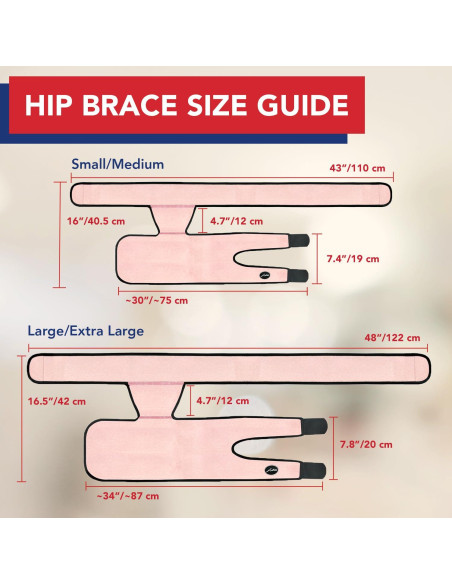 HIP BRACE SIZE GUIDE

Small/Medium

43"/110 cm

16"/40.5 cm

4.7"/12 cm

7.4"/19 cm

~30"/~75 cm

Large/Extra Large

48"/122 cm

16.5"/42 cm

4.7"/12 cm

7.8"/20 cm

~34"/~87 cm